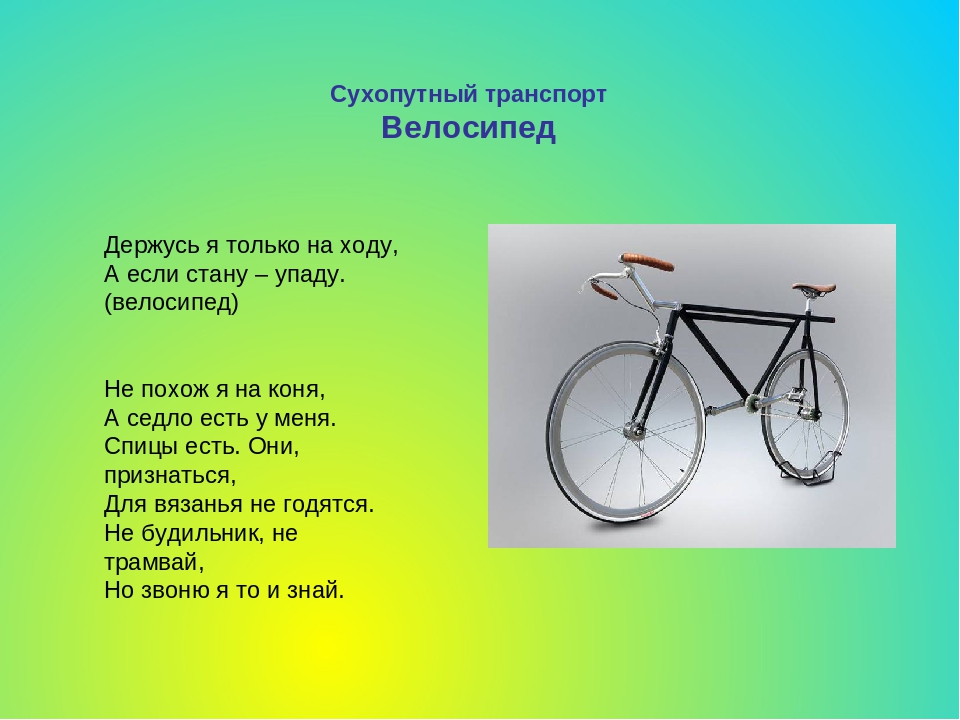 Сухопутный транспорт
Велосипед

Держусь я только на ходу,
А если стану – упаду.
(велосипед)

Не похож я на коня,
А седло есть у меня.
Спицы есть. Они, признаться,
Для вязанья не годятся.
Не будильник, не трамвай,
Но звоню я то и знай.